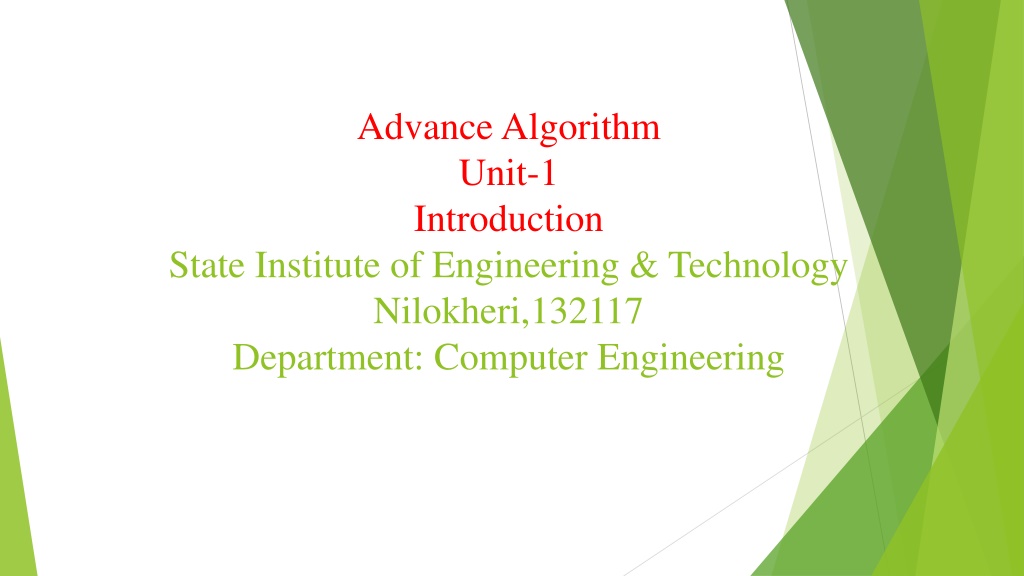 Advance Algorithm
Unit-1
Introduction
State Institute of Engineering & Technology
Nilokheri,132117
Department: Computer Engineering